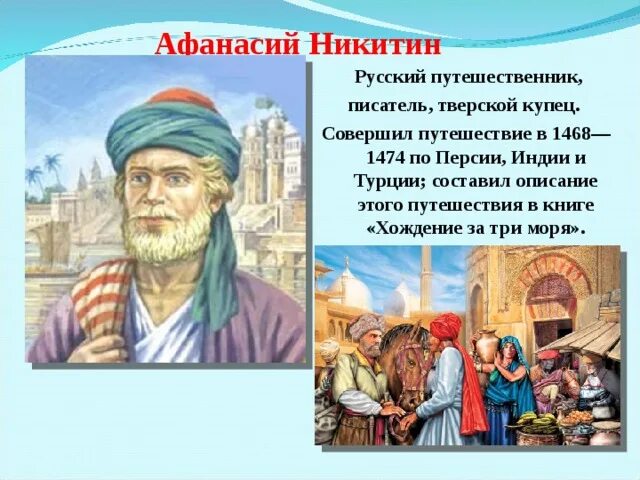 Афанасий Никитин

Русский путешественник, писатель, тверской купец.

Совершил путешествие в 1468—1474 по Персии, Индии и Турции; составил описание этого путешествия в книге «Хождение за три моря».